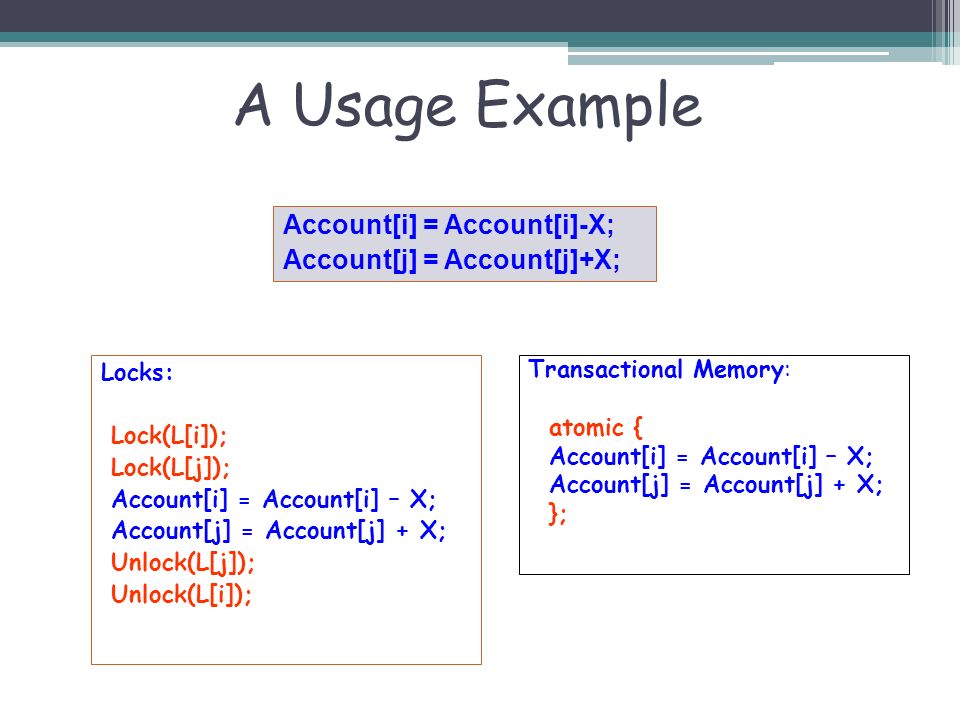 A Usage Example

Account[i] = Account[i]-X;
Account[j] = Account[j]+X;

Locks:

Lock(L[i]);
Lock(L[j]);
Account[i] = Account[i] – X;
Account[j] = Account[j] + X;
Unlock(L[j]);
Unlock(L[i]);

Transactional Memory:

atomic {
Account[i] = Account[i] – X;
Account[j] = Account[j] + X;
};